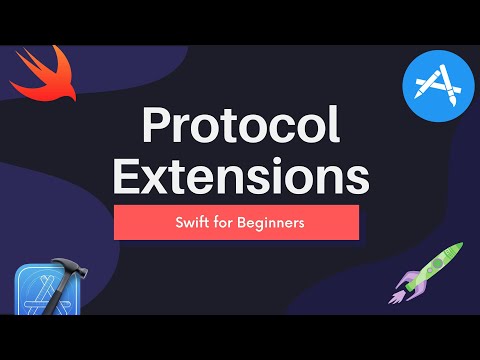 Protocol Extensions

Swift for Beginners